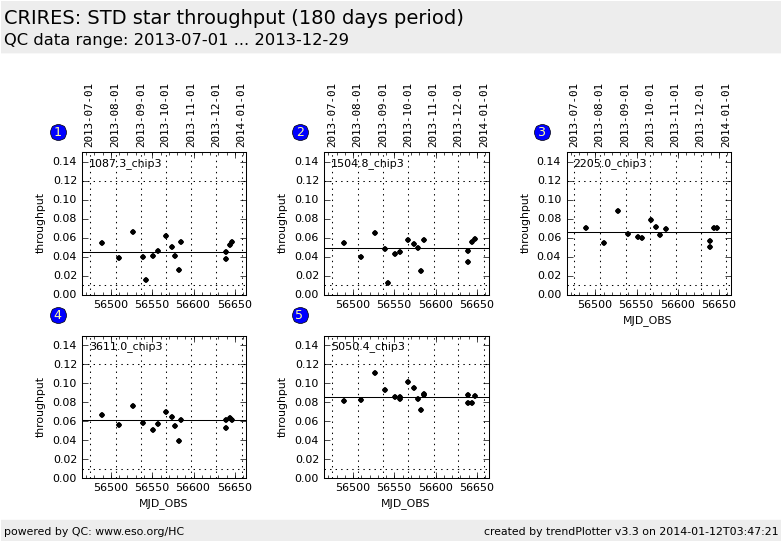 CRIRES: STD star throughput (180 days period)
QC data range: 2013-07-01 ... 2013-12-29

1
2013-07-01 2013-08-01 2013-09-01 2013-10-01 2013-11-01 2013-12-01 2014-01-01
1087.3_chip3
throughput
0.14 0.12 0.10 0.08 0.06 0.04 0.02 0.00
56500 56550 56600 56650

2
2013-07-01 2013-08-01 2013-09-01 2013-10-01 2013-11-01 2013-12-01 2014-01-01
1504.8_chip3
throughput
0.14 0.12 0.10 0.08 0.06 0.04 0.02 0.00
56500 56550 56600 56650

3
2013-07-01 2013-08-01 2013-09-01 2013-10-01 2013-11-01 2013-12-01 2014-01-01
2205.0_chip3
throughput
0.14 0.12 0.10 0.08 0.06 0.04 0.02 0.00
56500 56550 56600 56650
MJD_OBS

4
3611.0_chip3
throughput
0.14 0.12 0.10 0.08 0.06 0.04 0.02 0.00
56500 56550 56600 56650
MJD_OBS

5
5050.4_chip3
throughput
0.14 0.12 0.10 0.08 0.06 0.04 0.02 0.00
56500 56550 56600 56650
MJD_OBS

powered by QC: www.eso.org/HC
created by trendPlotter v3.3 on 2014-01-12T03:47:21